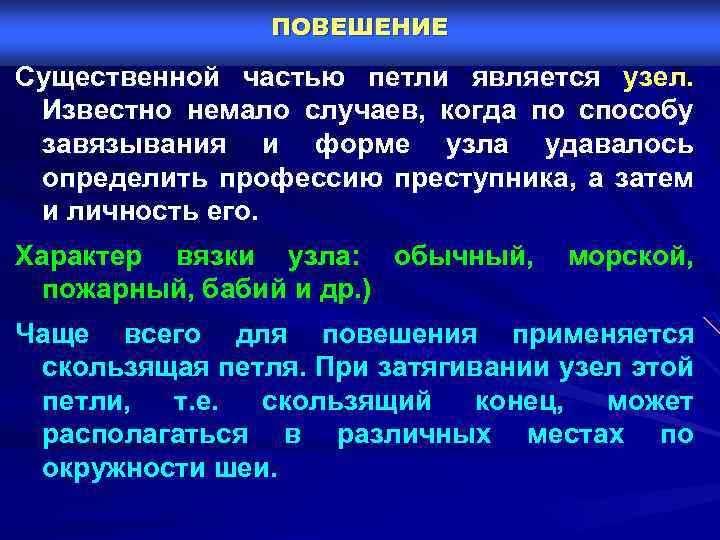 ПОВЕШЕНИЕ

Существенной частью петли является узел. Известно немало случаев, когда по способу завязывания и форме узла удавалось определить профессию преступника, а затем и личность его.

Характер вязки узла: обычный, морской, пожарный, бабий и др.)

Чаще всего для повешения применяется скользящая петля. При затягивании узел этой петли, т.е. скользящий конец, может располагаться в различных местах по окружности шеи.